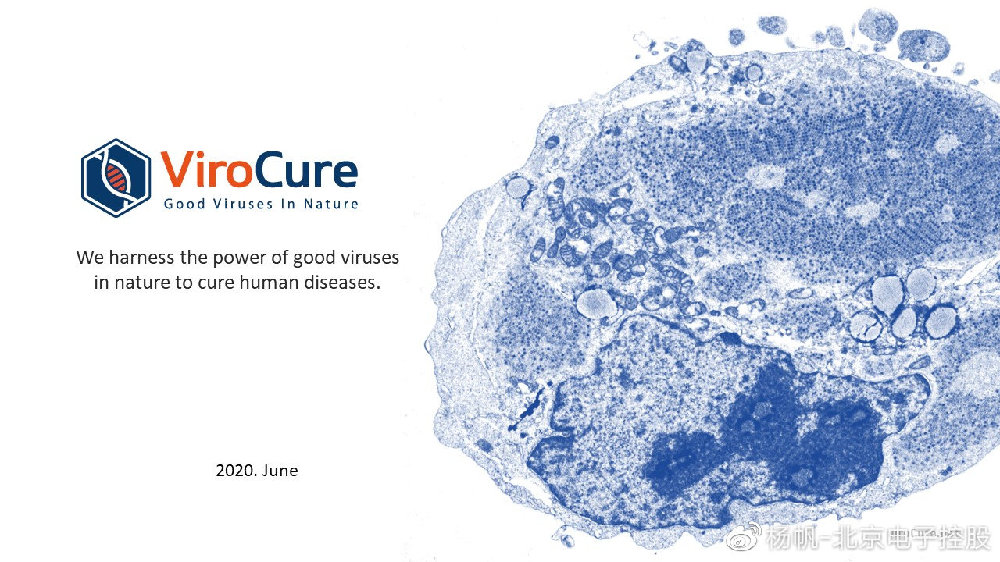 ViroCure
Good Viruses In Nature

We harness the power of good viruses in nature to cure human diseases.

2020. June

杨帆-北京电子控股